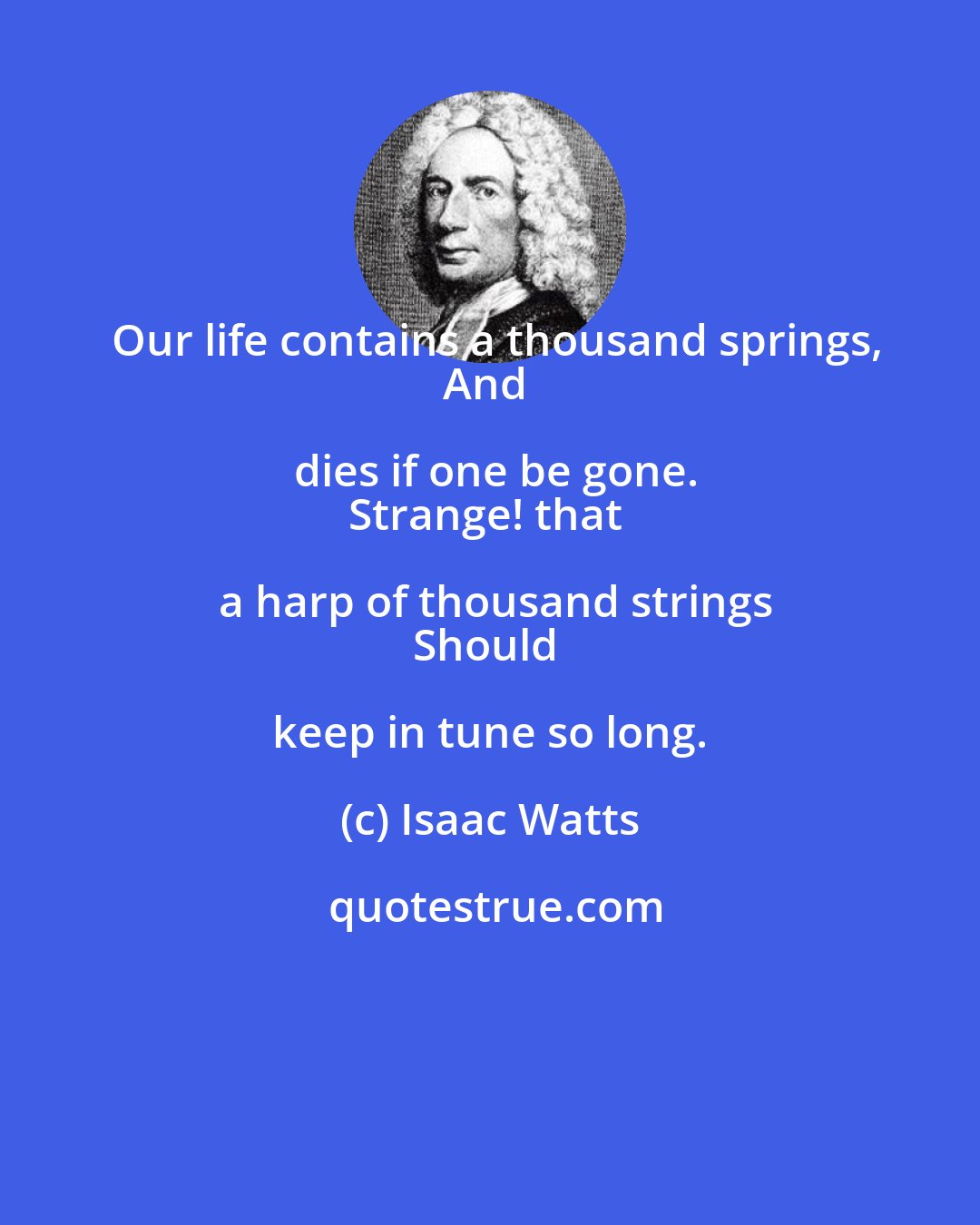 Our life contains a thousand springs,
And dies if one be gone.
Strange! that a harp of thousand strings
Should keep in tune so long.

(c) Isaac Watts

quotestrue.com